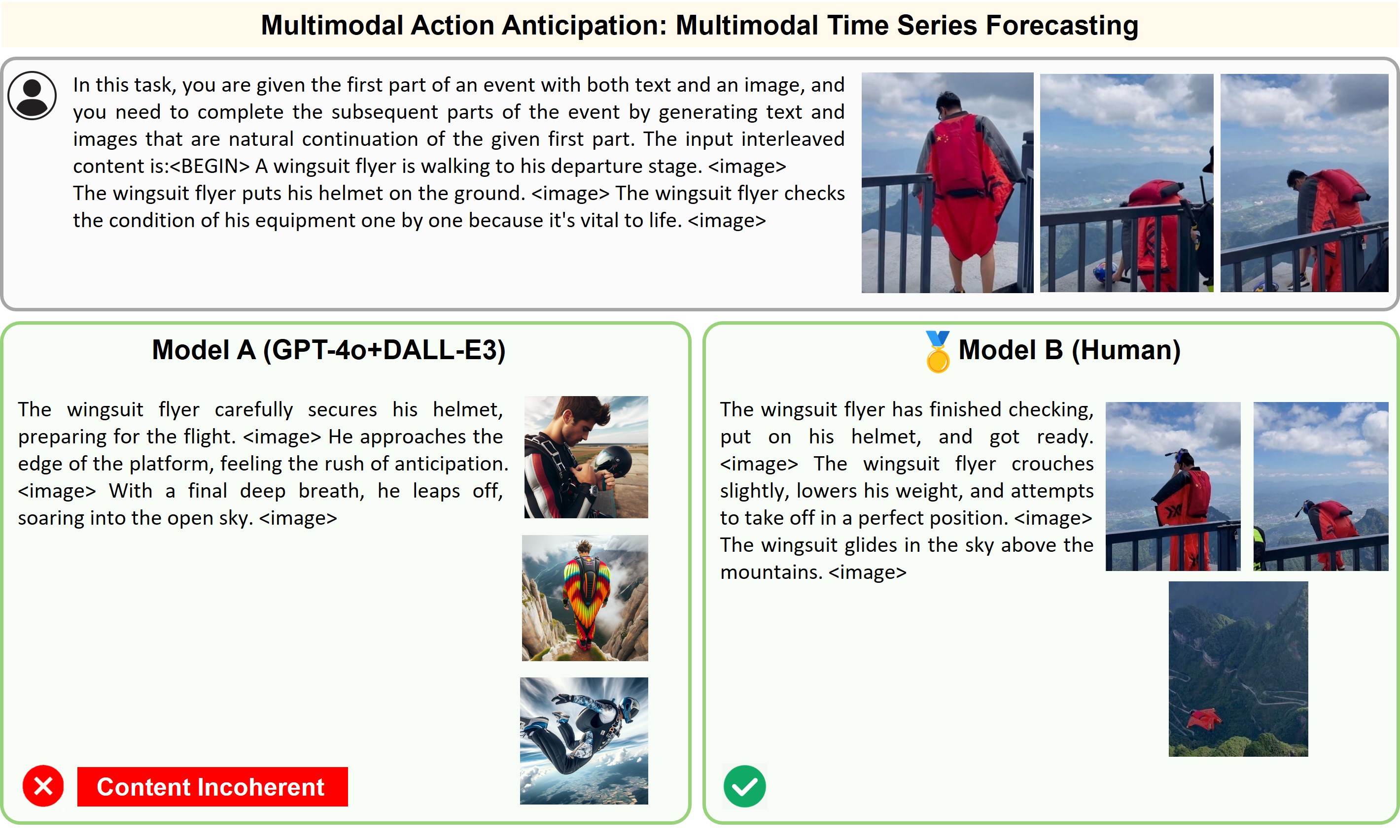 Multimodal Action Anticipation: Multimodal Time Series Forecasting

In this task, you are given the first part of an event with both text and an image, and you need to complete the subsequent parts of the event by generating text and images that are natural continuation of the given first part. The input interleaved content is:<BEGIN> A wingsuit flyer is walking to his departure stage. <image> The wingsuit flyer puts his helmet on the ground. <image> The wingsuit flyer checks the condition of his equipment one by one because it's vital to life. <image>

Model A (GPT-4o+DALL-E3)

The wingsuit flyer carefully secures his helmet, preparing for the flight. <image> He approaches the edge of the platform, feeling the rush of anticipation. <image> With a final deep breath, he leaps off, soaring into the open sky. <image>

Content Incoherent

Model B (Human)

The wingsuit flyer has finished checking, put on his helmet, and got ready. <image> The wingsuit flyer crouches slightly, lowers his weight, and attempts to take off in a perfect position. <image> The wingsuit glides in the sky above the mountains. <image>